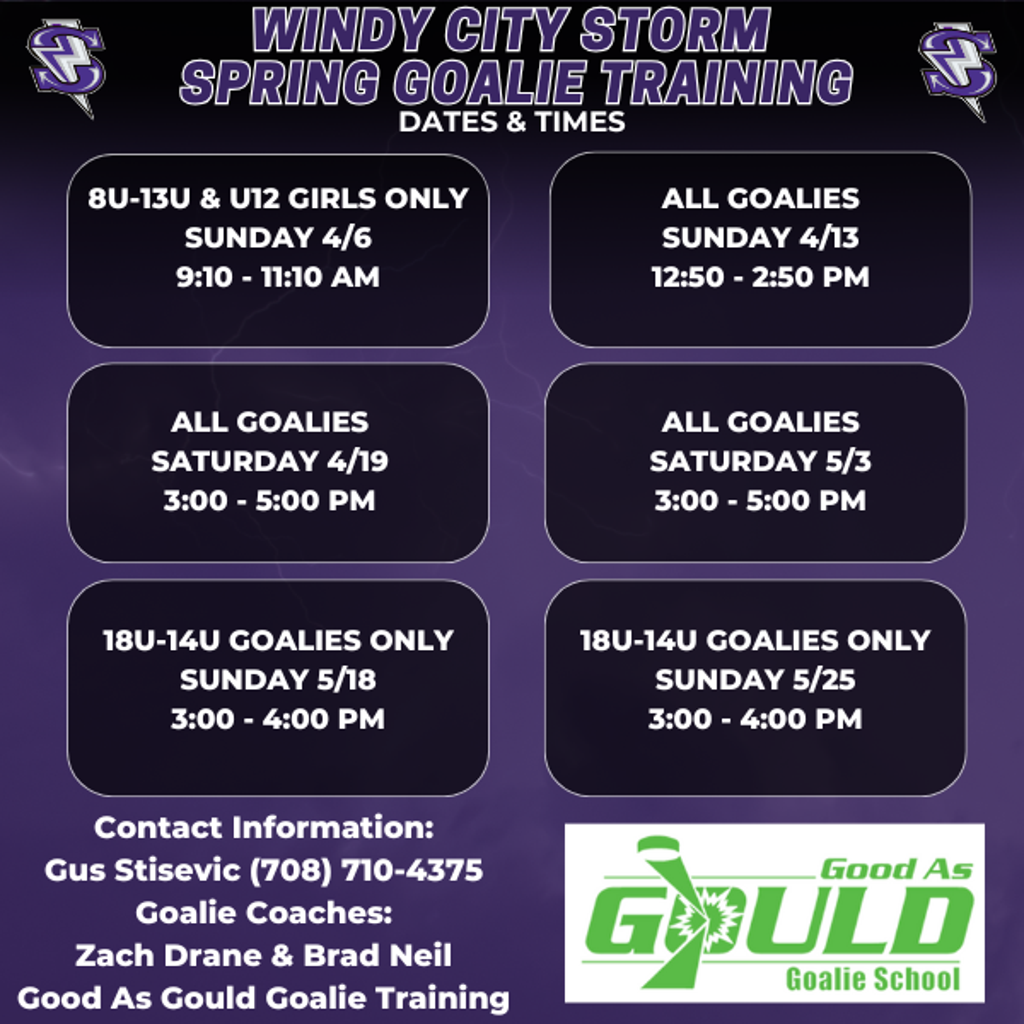 WINDY CITY STORM
SPRING GOALIE TRAINING
DATES & TIMES

8U-13U & U12 GIRLS ONLY
SUNDAY 4/6
9:10 - 11:10 AM

ALL GOALIES
SUNDAY 4/13
12:50 - 2:50 PM

ALL GOALIES
SATURDAY 4/19
3:00 - 5:00 PM

ALL GOALIES
SATURDAY 5/3
3:00 - 5:00 PM

18U-14U GOALIES ONLY
SUNDAY 5/18
3:00 - 4:00 PM

18U-14U GOALIES ONLY
SUNDAY 5/25
3:00 - 4:00 PM

Contact Information:
Gus Stisevic (708) 710-4375
Goalie Coaches:
Zach Drane & Brad Neil
Good As Gould Goalie Training

Good As
GOULD
Goalie School